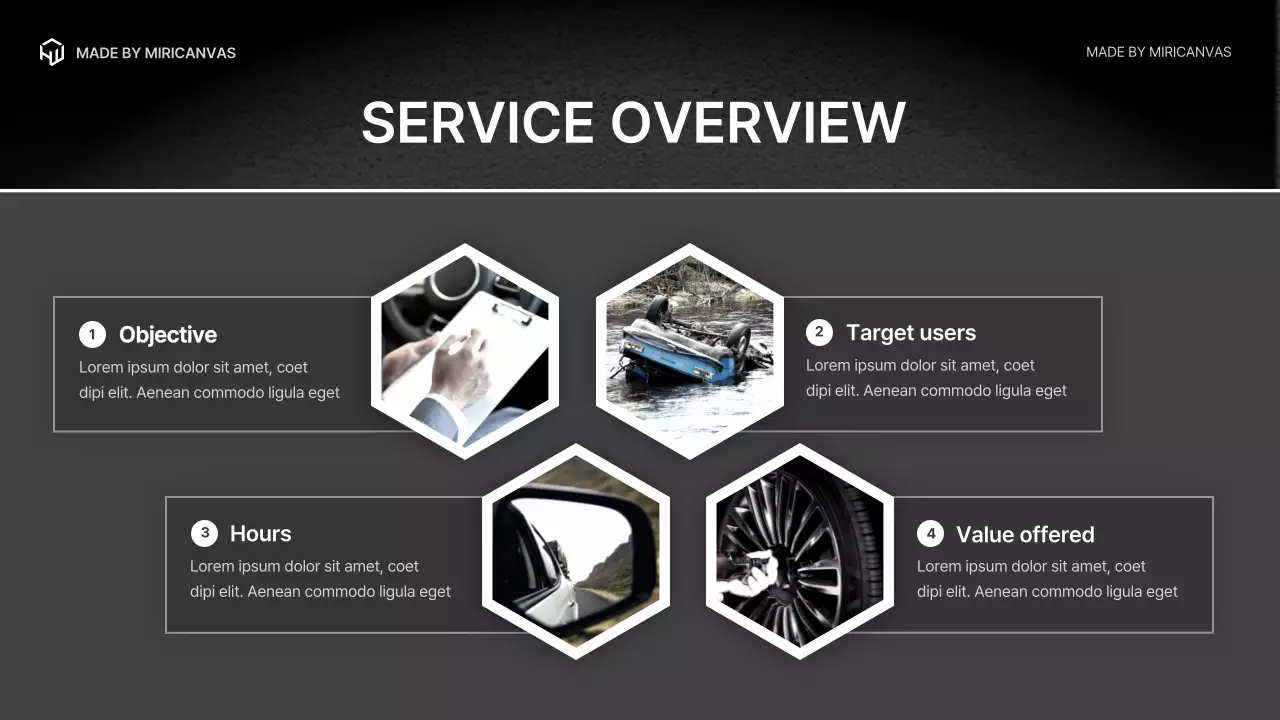 MADE BY MIRICANVAS

MADE BY MIRICANVAS

SERVICE OVERVIEW

1 Objective
Lorem ipsum dolor sit amet, coet dipi elit. Aenean commodo ligula eget

2 Target users
Lorem ipsum dolor sit amet, coet dipi elit. Aenean commodo ligula eget

3 Hours
Lorem ipsum dolor sit amet, coet dipi elit. Aenean commodo ligula eget

4 Value offered
Lorem ipsum dolor sit amet, coet dipi elit. Aenean commodo ligula eget